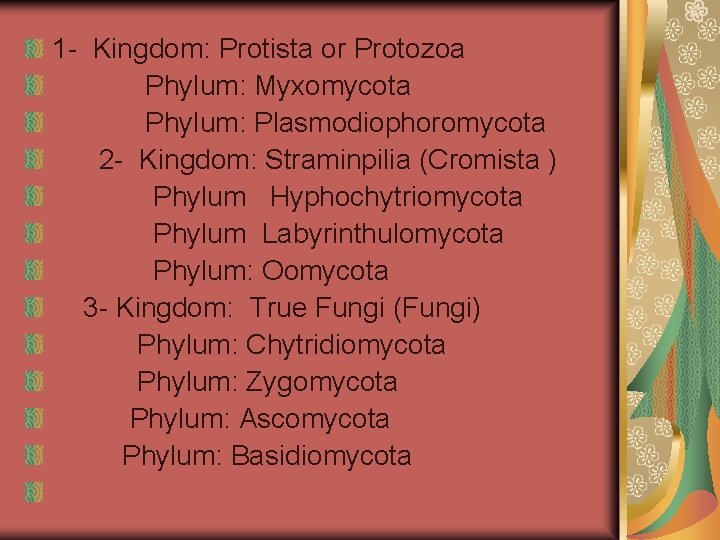 1- Kingdom: Protista or Protozoa
Phylum: Myxomycota
Phylum: Plasmodiophoromycota
2- Kingdom: Straminpilia (Cromista )
Phylum Hyphochytriomycota
Phylum Labyrinthulomycota
Phylum: Oomycota
3- Kingdom: True Fungi (Fungi)
Phylum: Chytridiomycota
Phylum: Zygomycota
Phylum: Ascomycota
Phylum: Basidiomycota